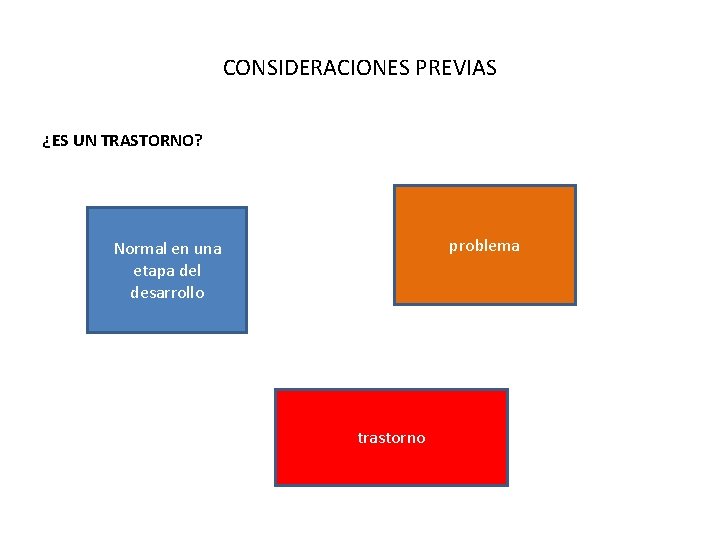 CONSIDERACIONES PREVIAS

¿ES UN TRASTORNO?

Normal en una etapa del desarrollo

problema

trastorno